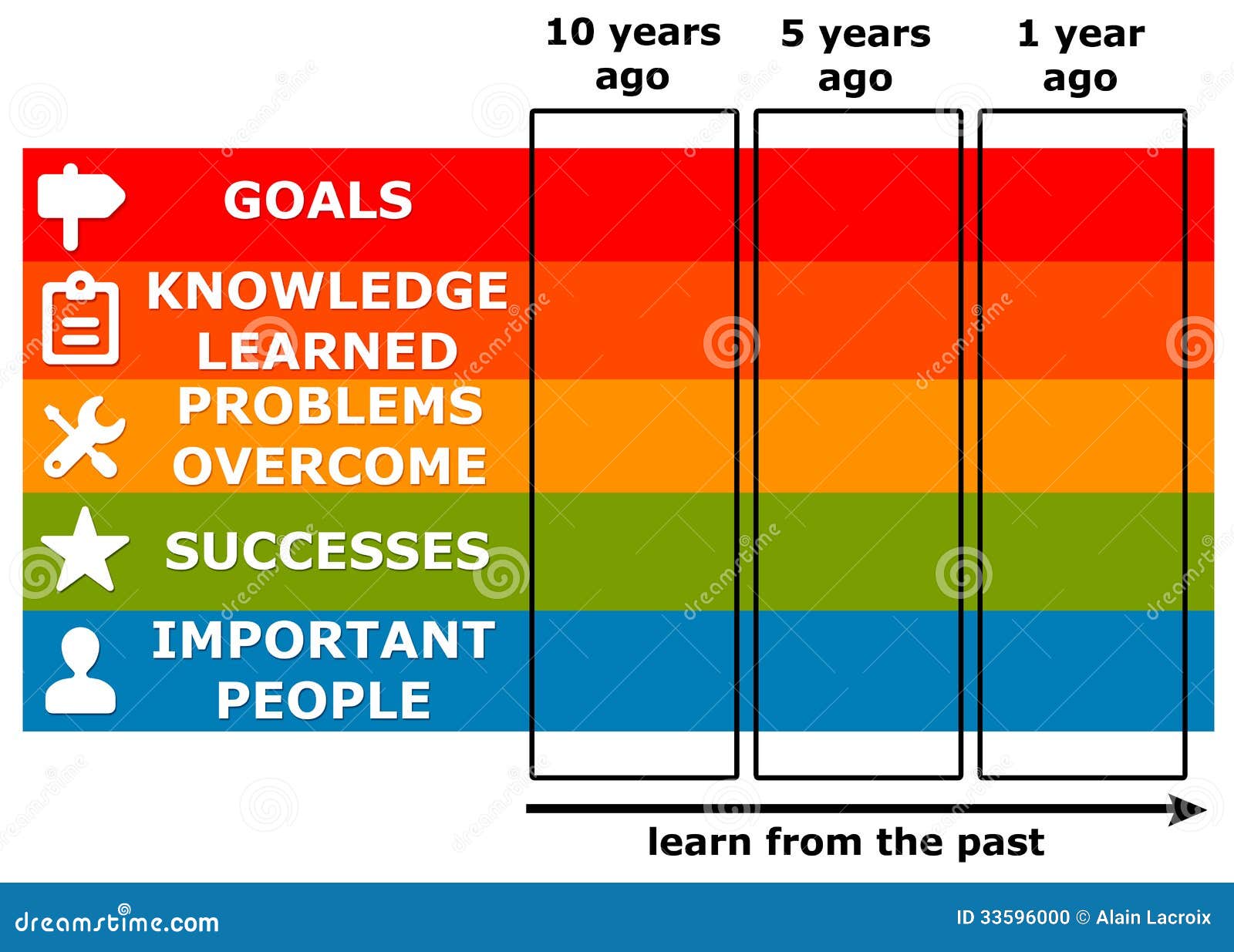 10 years ago

5 years ago

1 year ago

GOALS

KNOWLEDGE LEARNED

PROBLEMS OVERCOME

SUCCESSES

IMPORTANT PEOPLE

learn from the past

dreamstime.com

ID 33596000 © Alain Lacroix